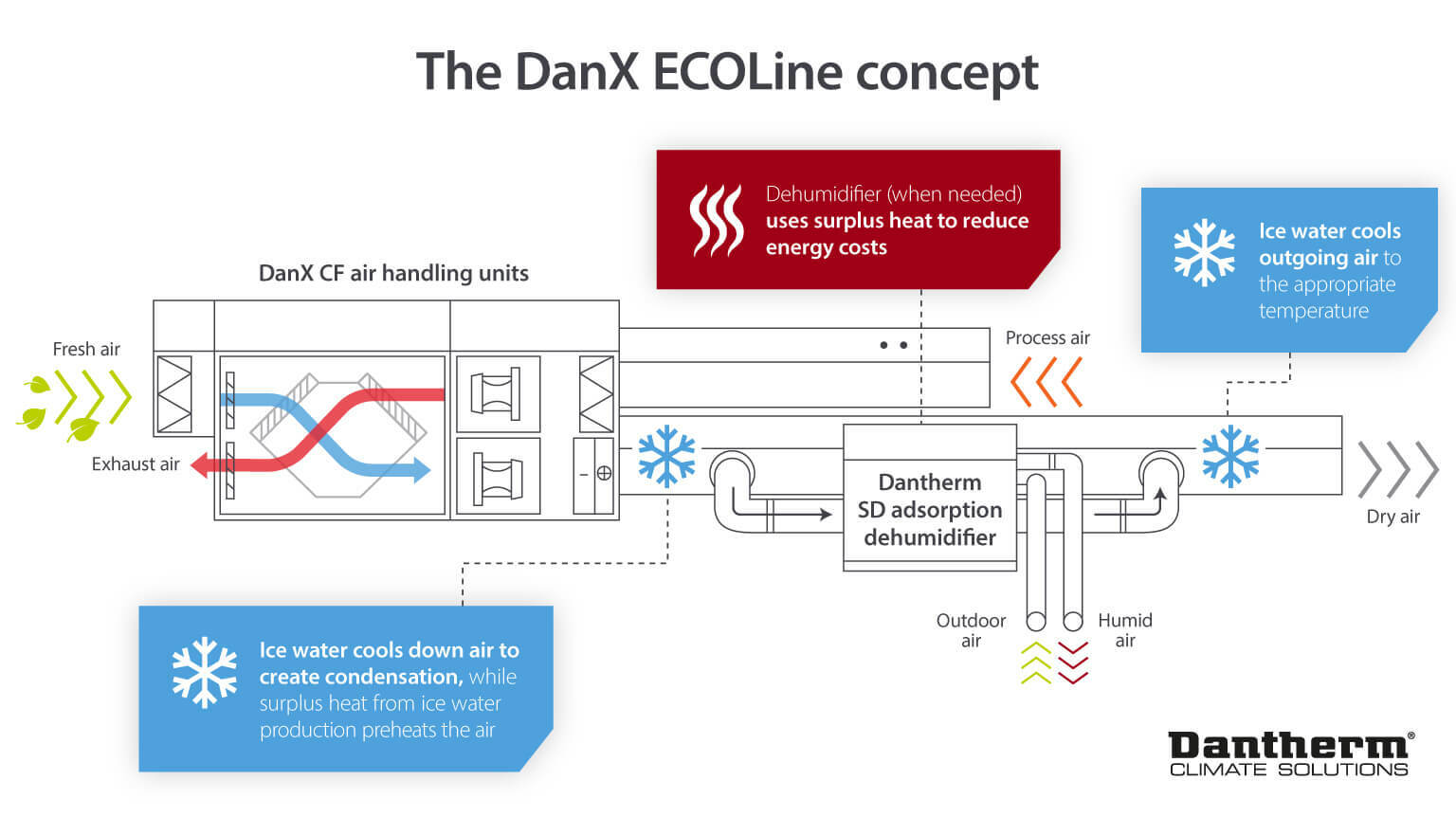 The DanX ECOLine concept

Dehumidifier (when needed) uses surplus heat to reduce energy costs

Ice water cools outgoing air to the appropriate temperature

DanX CF air handling units

Fresh air

Exhaust air

Process air

Dantherm SD adsorption dehumidifier

Dry air

Outdoor air

Humid air

Ice water cools down air to create condensation, while surplus heat from ice water production preheats the air

Dantherm®
CLIMATE SOLUTIONS